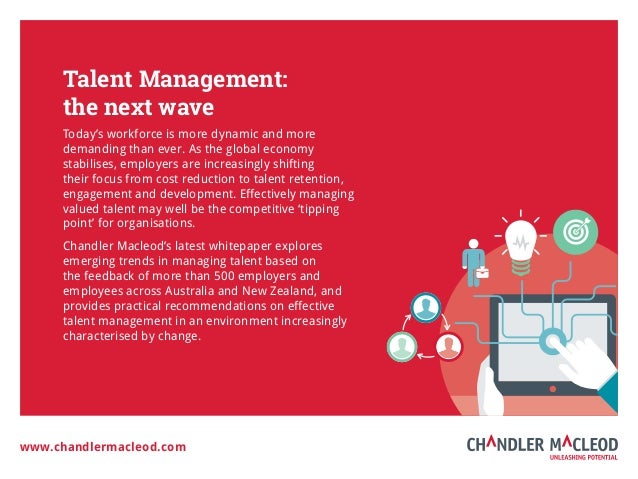 Talent Management: the next wave

Today's workforce is more dynamic and more demanding than ever. As the global economy stabilises, employers are increasingly shifting their focus from cost reduction to talent retention, engagement and development. Effectively managing valued talent may well be the competitive 'tipping point' for organisations.

Chandler Macleod's latest whitepaper explores emerging trends in managing talent based on the feedback of more than 500 employers and employees across Australia and New Zealand, and provides practical recommendations on effective talent management in an environment increasingly characterised by change.

www.chandlermacleod.com

CHANDLER MACLEOD
UNLEASHING POTENTIAL